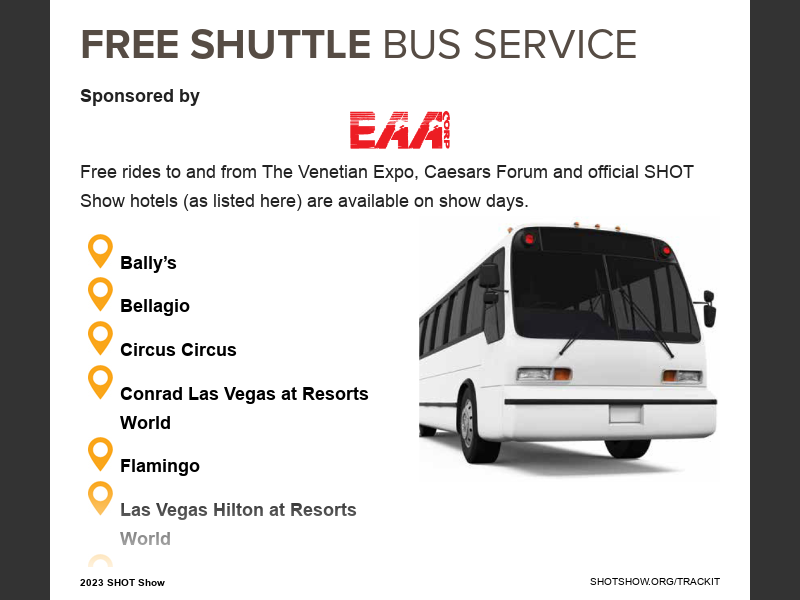 FREE SHUTTLE BUS SERVICE

Sponsored by

EAA CORP

Free rides to and from The Venetian Expo, Caesars Forum and official SHOT Show hotels (as listed here) are available on show days.

Bally's

Bellagio

Circus Circus

Conrad Las Vegas at Resorts World

Flamingo

Las Vegas Hilton at Resorts World

2023 SHOT Show

SHOTSHOW.ORG/TRACKIT